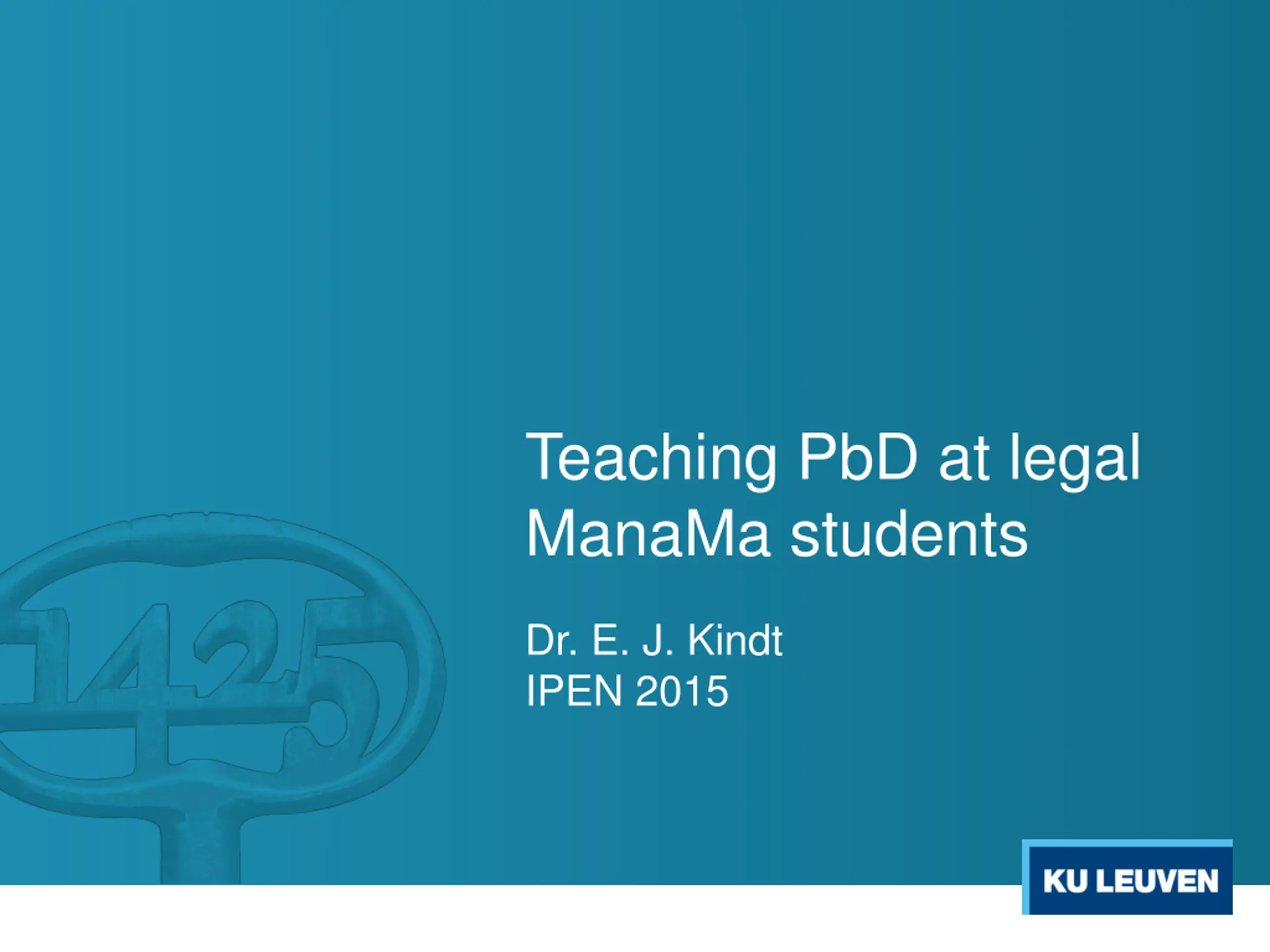 1425

Teaching PbD at legal ManaMa students

Dr. E. J. Kindt
IPEN 2015

KU LEUVEN